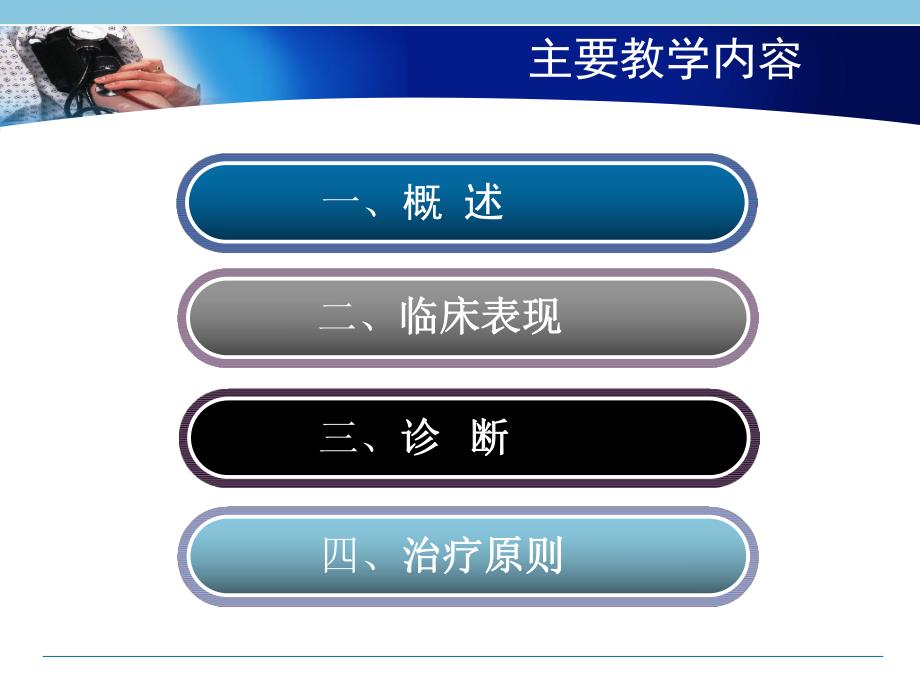 主要教学内容

一、概 述

二、临床表现

三、诊 断

四、治疗原则